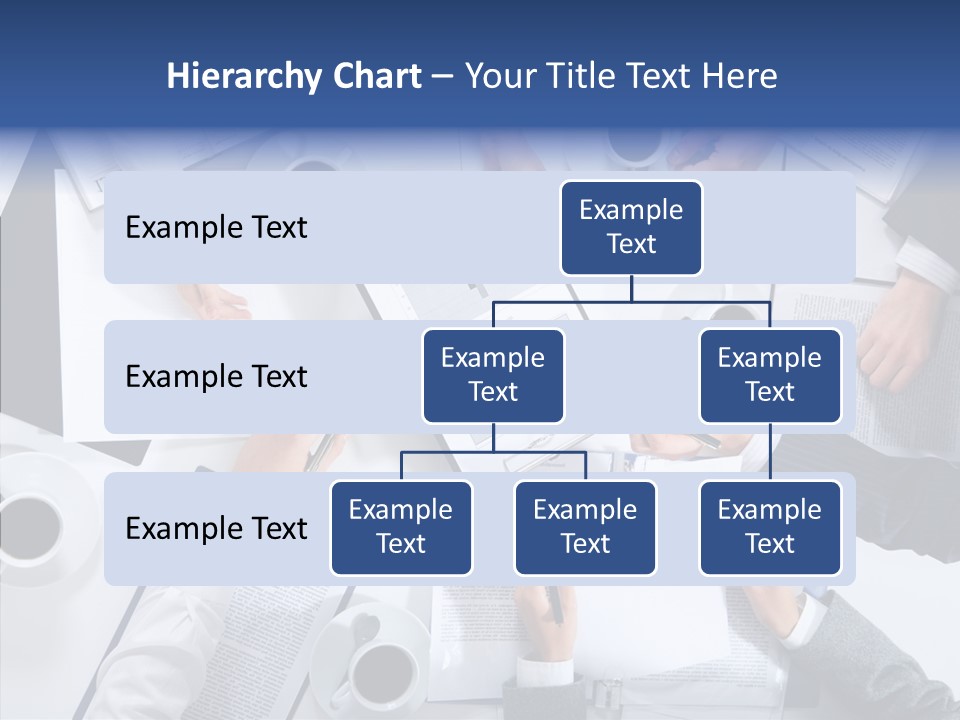 Hierarchy Chart – Your Title Text Here

Example Text

Example Text

Example Text

Example Text

Example Text

Example Text

Example Text

Example Text

Example Text